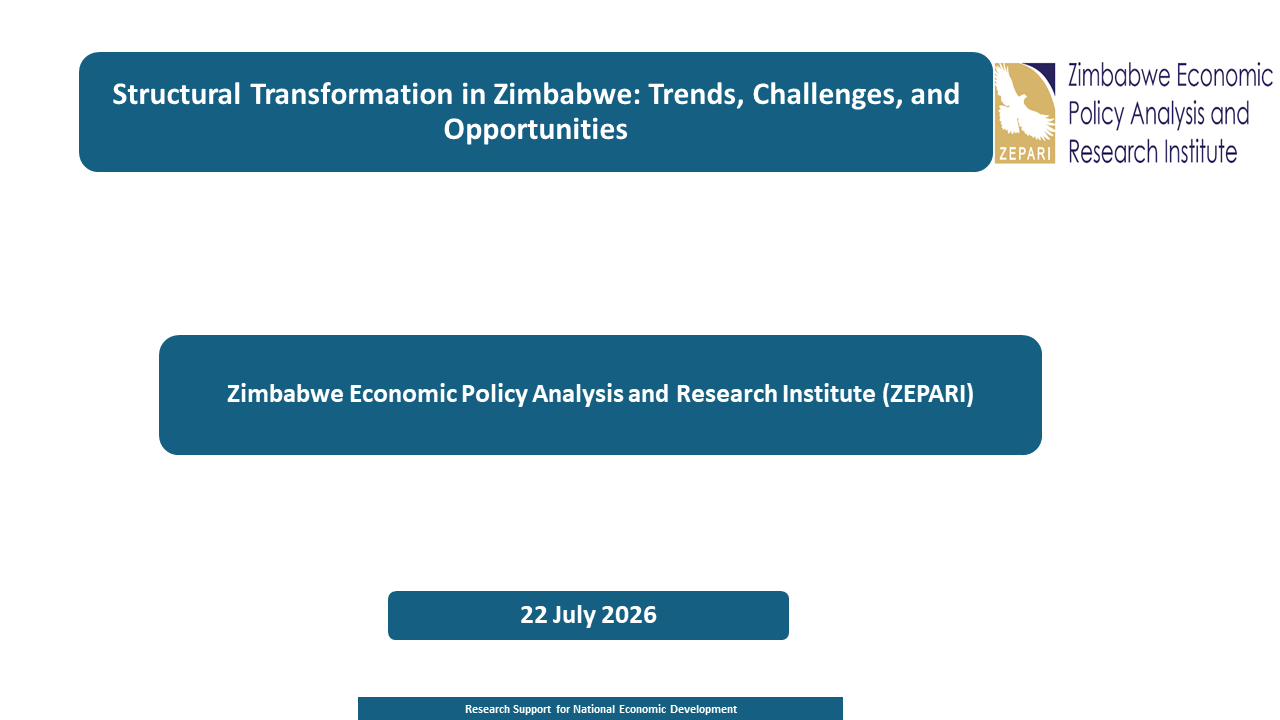 Structural Transformation in Zimbabwe: Trends, Challenges, and Opportunities

ZEPARI

Zimbabwe Economic Policy Analysis and Research Institute

Zimbabwe Economic Policy Analysis and Research Institute (ZEPARI)

22 July 2026

Research Support for National Economic Development